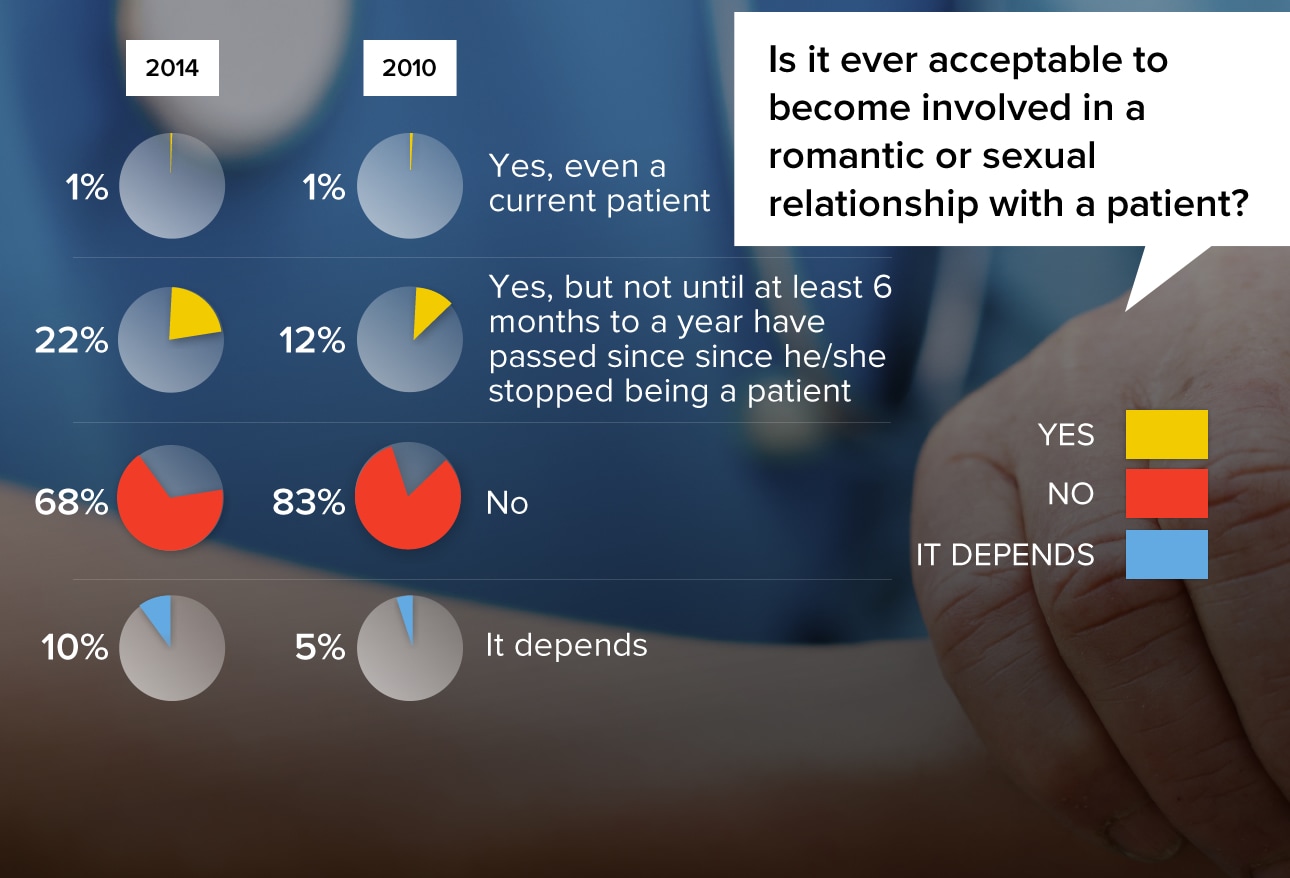 Is it ever acceptable to become involved in a romantic or sexual relationship with a patient?

| 2014 | 2010 | |
|---|---|---|
| 1% | 1% | Yes, even a current patient |
| 22% | 12% | Yes, but not until at least 6 months to a year have passed since since he/she stopped being a patient |
| 68% | 83% | No |
| 10% | 5% | It depends |

YES
NO
IT DEPENDS